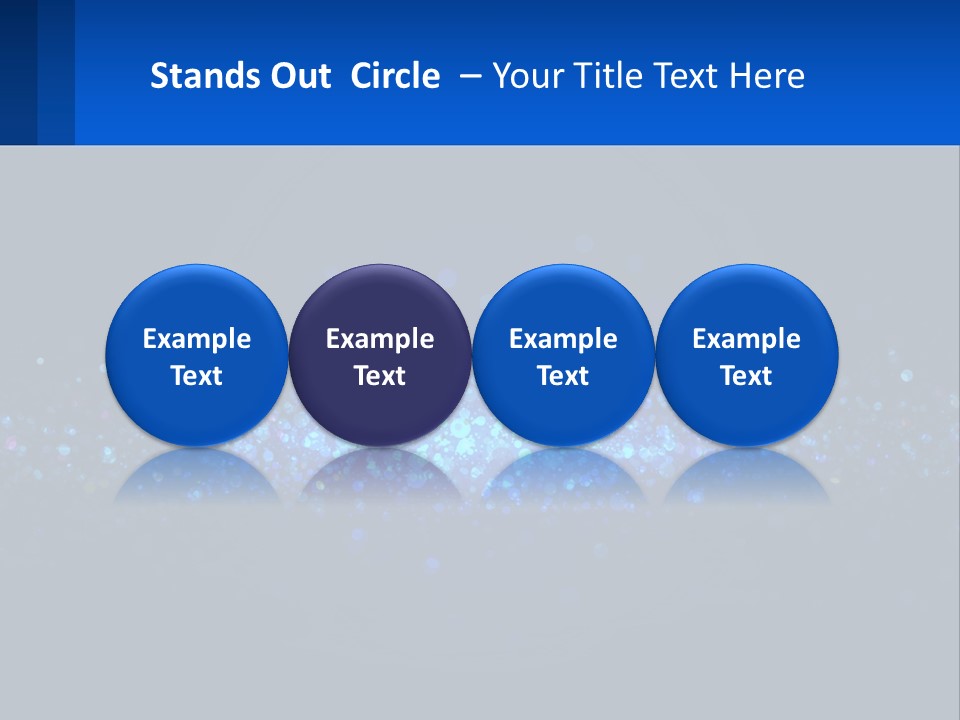 Stands Out Circle – Your Title Text Here

Example Text

Example Text

Example Text

Example Text